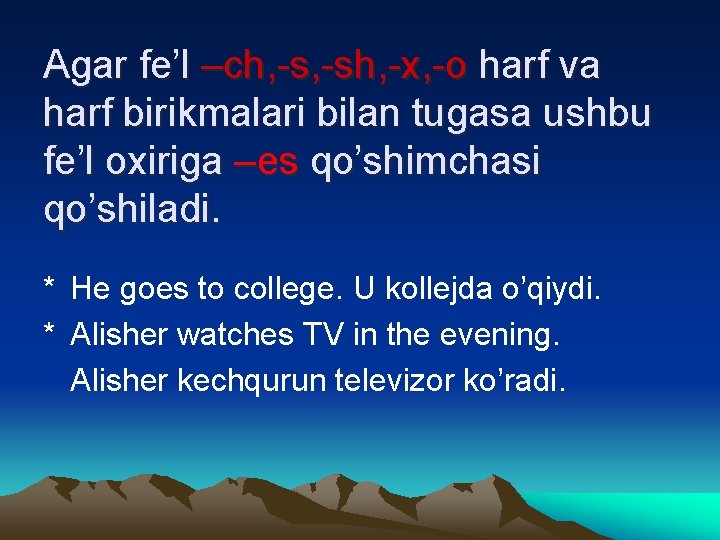 Agar fe’l –ch,-s,-sh,-x,-o harf va harf birikmalari bilan tugasa ushbu fe’l oxiriga –es qo’shimchasi qo’shiladi.

* He goes to college. U kollejda o’qiydi.
* Alisher watches TV in the evening. Alisher kechqurun televizor ko’radi.